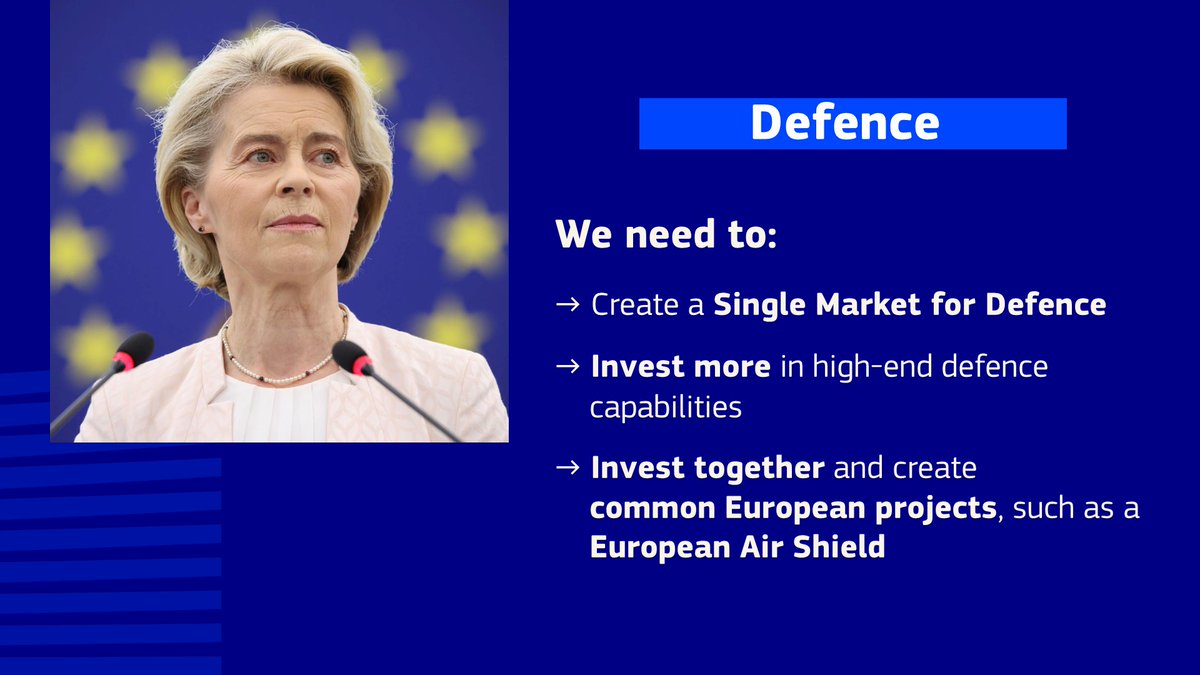 Defence

We need to:

→ Create a Single Market for Defence

→ Invest more in high-end defence capabilities

→ Invest together and create common European projects, such as a European Air Shield